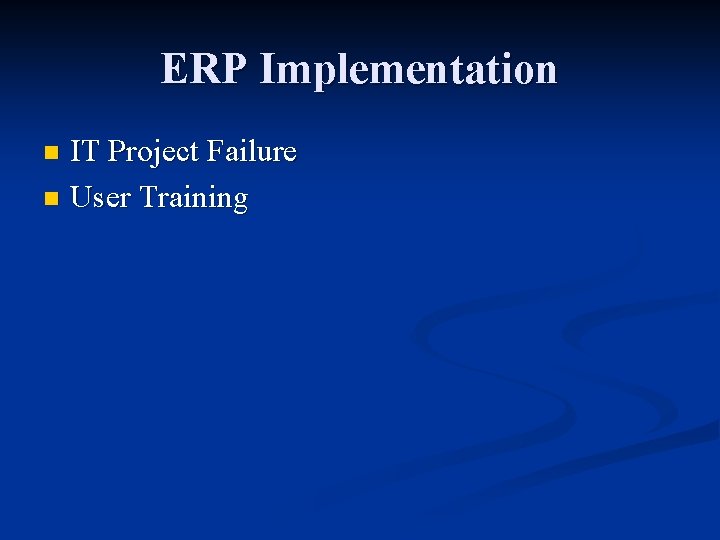 ERP Implementation

- IT Project Failure
- User Training